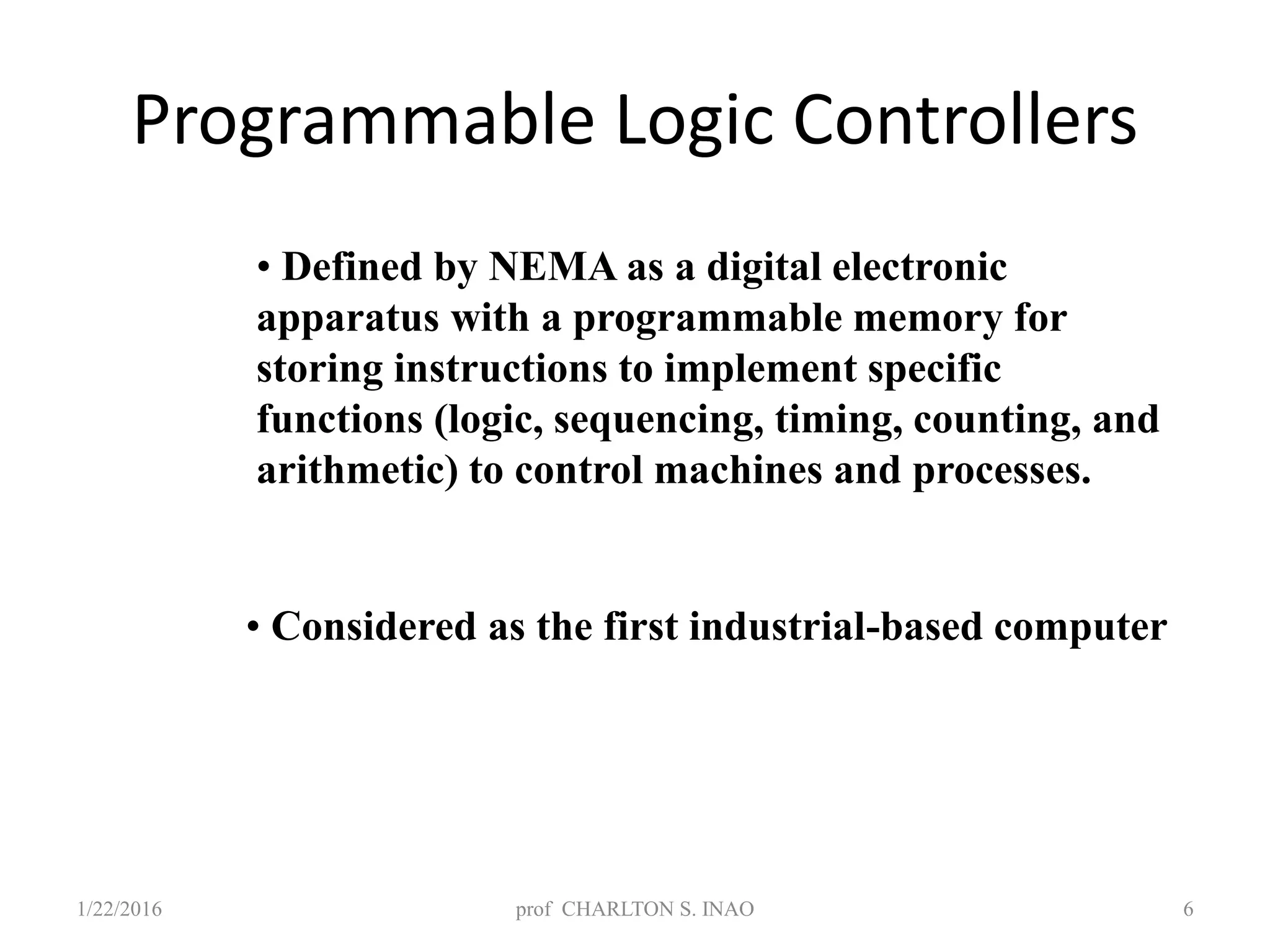 Programmable Logic Controllers

• Defined by NEMA as a digital electronic apparatus with a programmable memory for storing instructions to implement specific functions (logic, sequencing, timing, counting, and arithmetic) to control machines and processes.

• Considered as the first industrial-based computer

1/22/2016

prof CHARLTON S. INAO

6